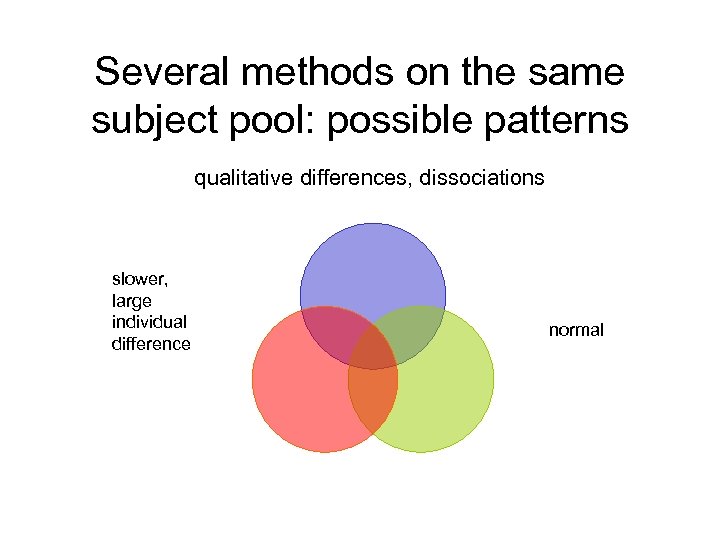 Several methods on the same subject pool: possible patterns

qualitative differences, dissociations

slower, large individual difference

normal